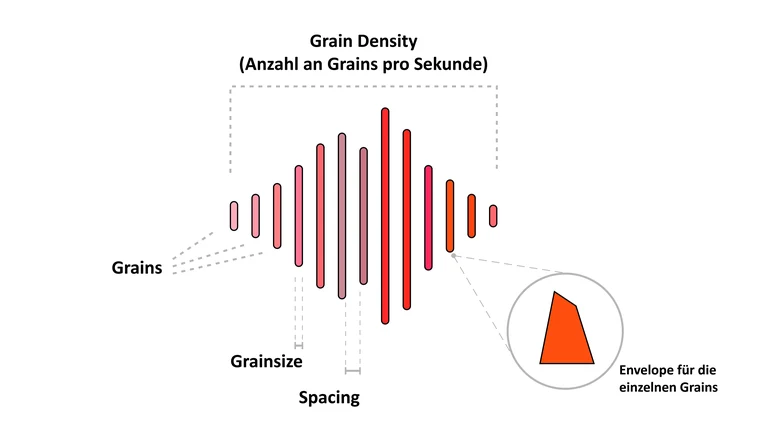 Grain Density
(Anzahl an Grains pro Sekunde)

Grains

Grainsize

Spacing

Envelope für die einzelnen Grains